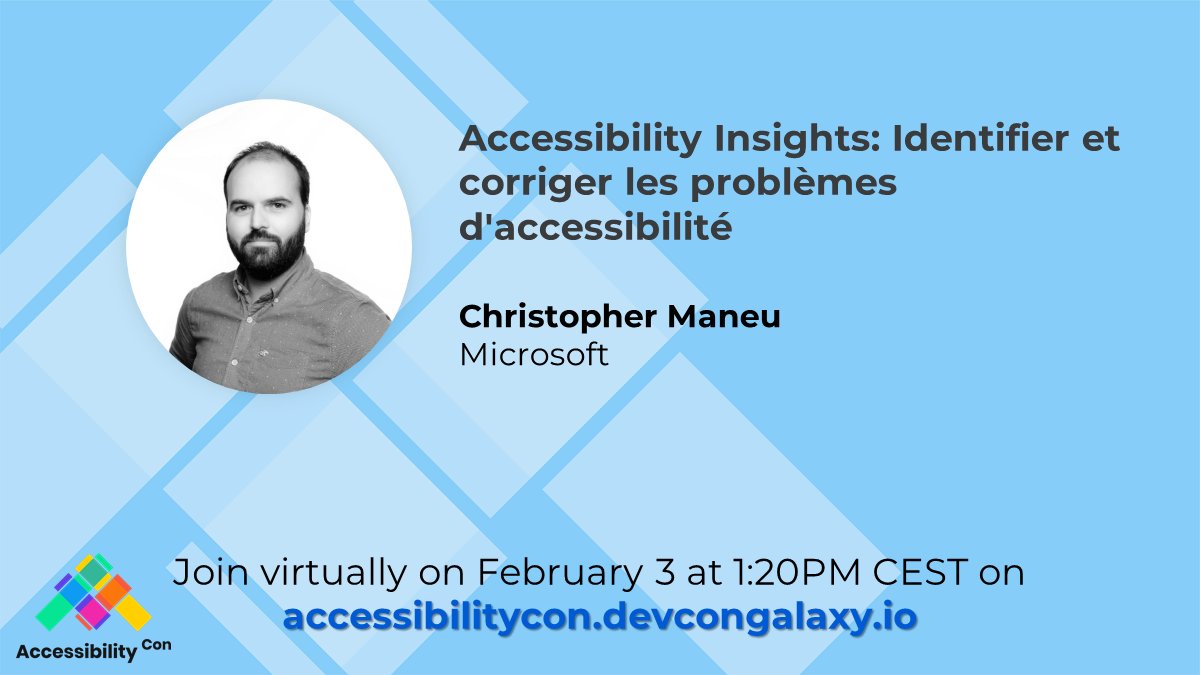 Accessibility Insights: Identifier et corriger les problèmes d'accessibilité

Christopher Maneu
Microsoft

Join virtually on February 3 at 1:20PM CEST on
accessibilitycon.devcongalaxy.io

Accessibility Con